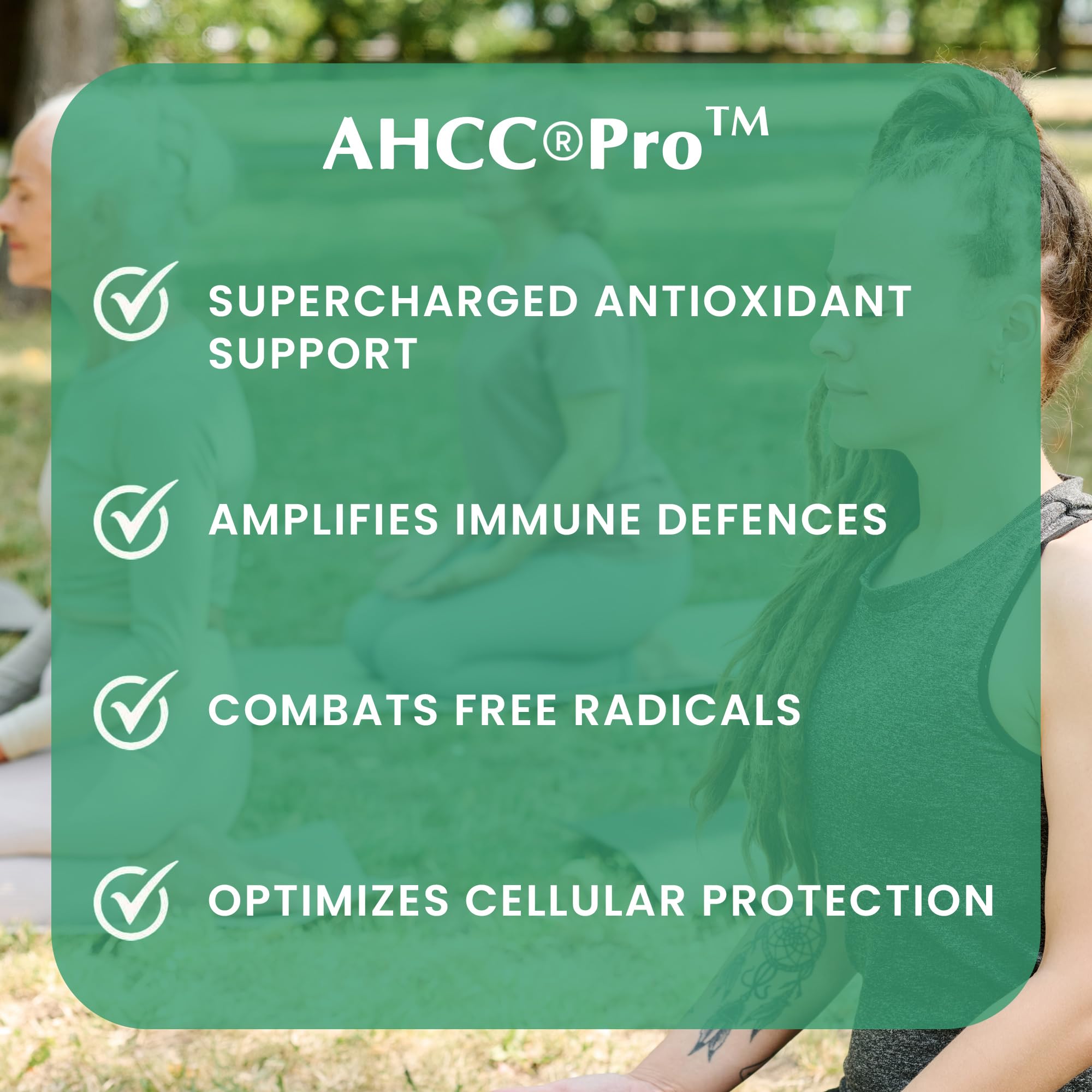 AHCC®Pro™

SUPERCHARGED ANTIOXIDANT SUPPORT

AMPLIFIES IMMUNE DEFENCES

COMBATS FREE RADICALS

OPTIMIZES CELLULAR PROTECTION